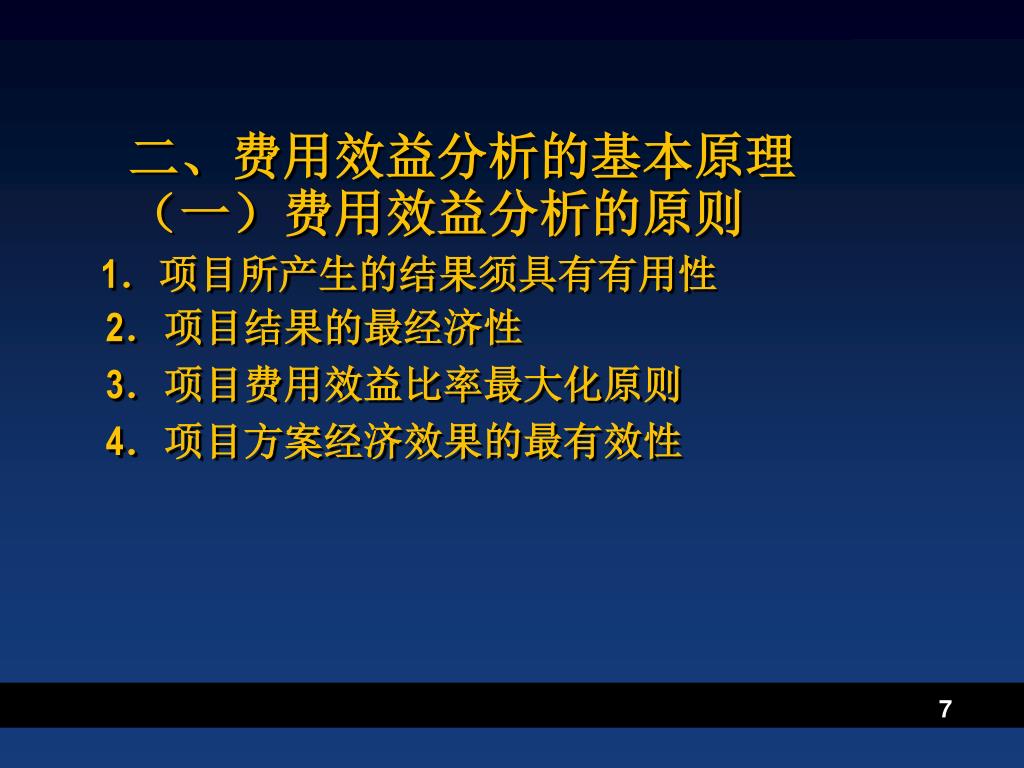 二、费用效益分析的基本原理
（一）费用效益分析的原则

1. 项目所产生的结果须具有有用性
2. 项目结果的最经济性
3. 项目费用效益比率最大化原则
4. 项目方案经济效果的最有效性

7